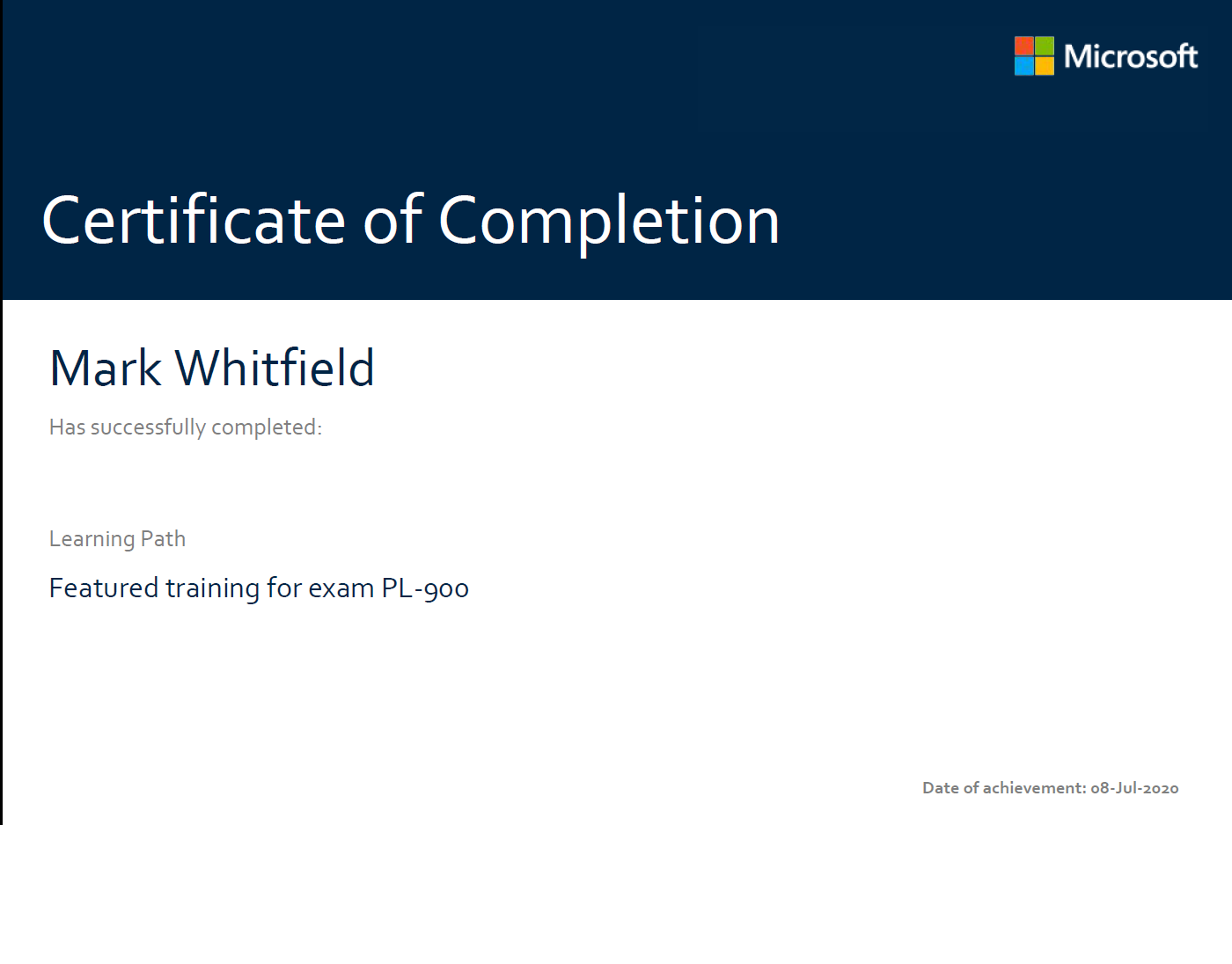 Microsoft

Certificate of Completion

Mark Whitfield

Has successfully completed:

Learning Path

Featured training for exam PL-900

Date of achievement: 08-Jul-2020